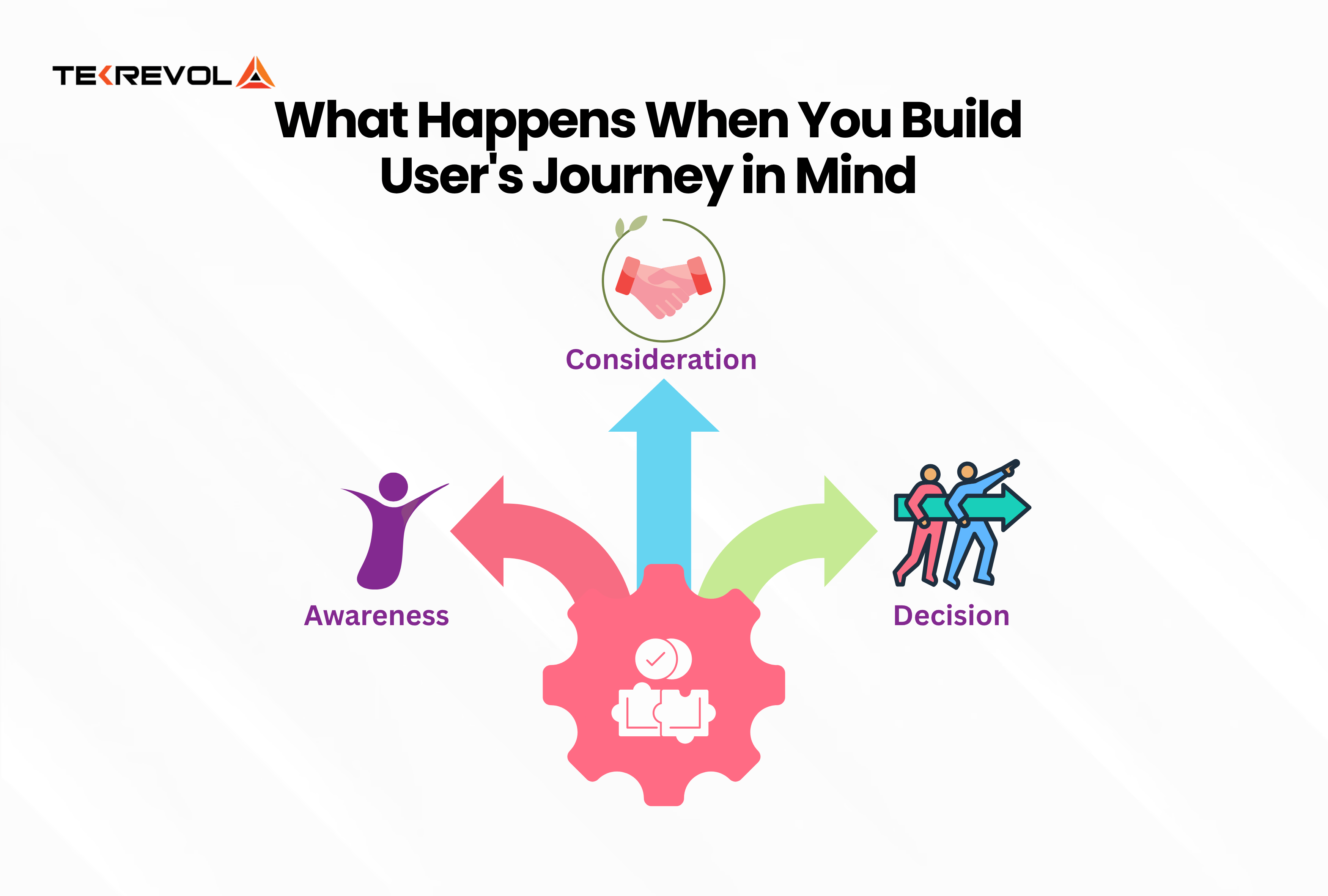 TEKREVOL

What Happens When You Build User's Journey in Mind

Consideration

Awareness

Decision